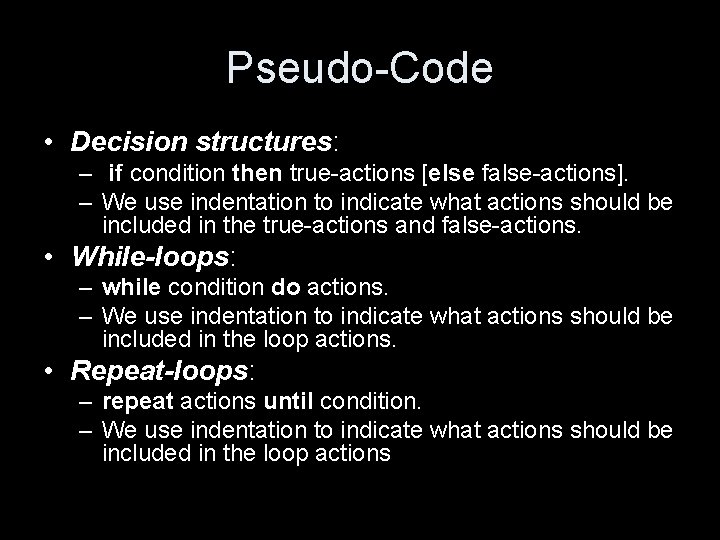 Pseudo-Code

• Decision structures:
– if condition then true-actions [else false-actions].
– We use indentation to indicate what actions should be included in the true-actions and false-actions.
• While-loops:
– while condition do actions.
– We use indentation to indicate what actions should be included in the loop actions.
• Repeat-loops:
– repeat actions until condition.
– We use indentation to indicate what actions should be included in the loop actions